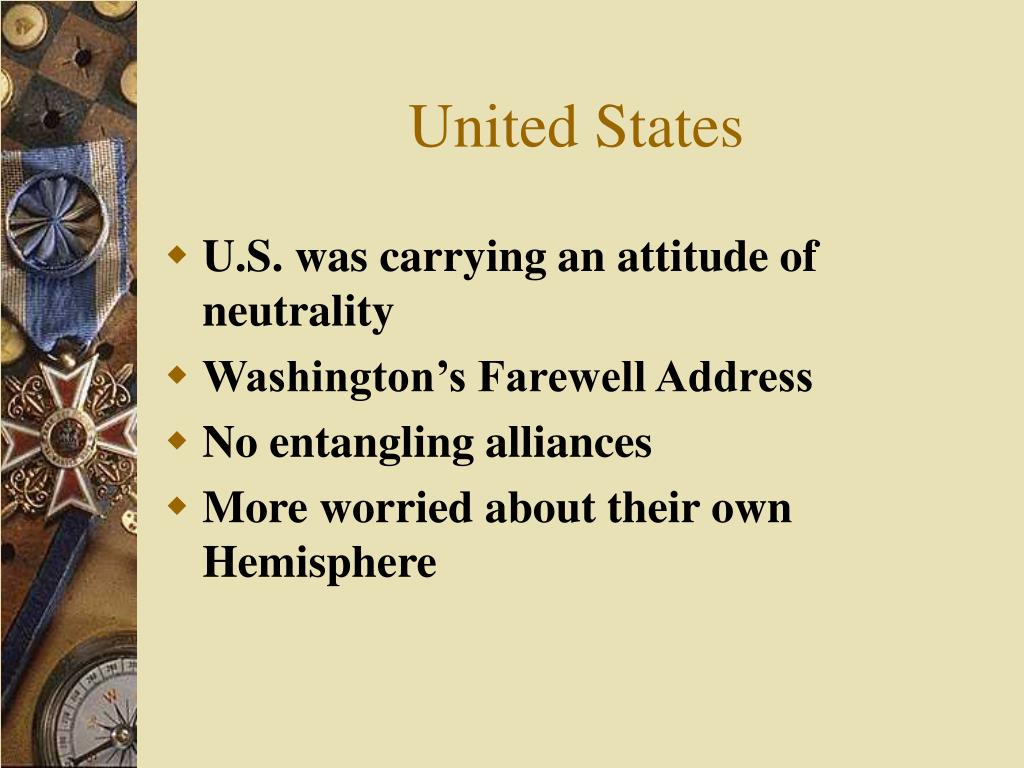 United States

U.S. was carrying an attitude of neutrality

Washington’s Farewell Address

No entangling alliances

More worried about their own Hemisphere